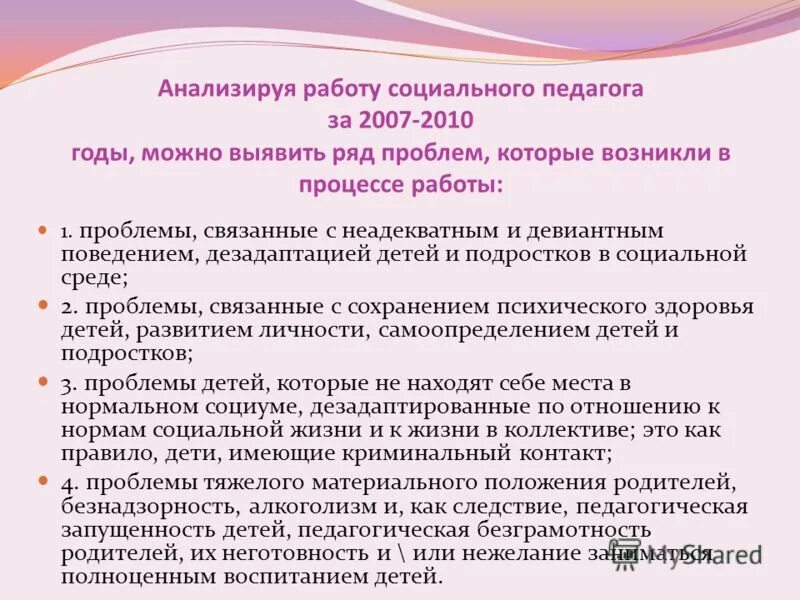 Анализируя работу социального педагога за 2007-2010 годы, можно выявить ряд проблем, которые возникли в процессе работы:

1. проблемы, связанные с неадекватным и девиантным поведением, дезадаптацией детей и подростков в социальной среде;

2. проблемы, связанные с сохранением психического здоровья детей, развитием личности, самоопределением детей и подростков;

3. проблемы детей, которые не находят себе места в нормальном социуме, дезадаптированные по отношению к нормам социальной жизни и к жизни в коллективе; это как правило, дети, имеющие криминальный контакт;

4. проблемы тяжелого материального положения родителей, безнадзорность, алкоголизм и, как следствие, педагогическая запущенность детей, педагогическая безграмотность родителей, их неготовность и \ или нежелание заниматься полноценным воспитанием детей.

MyShared